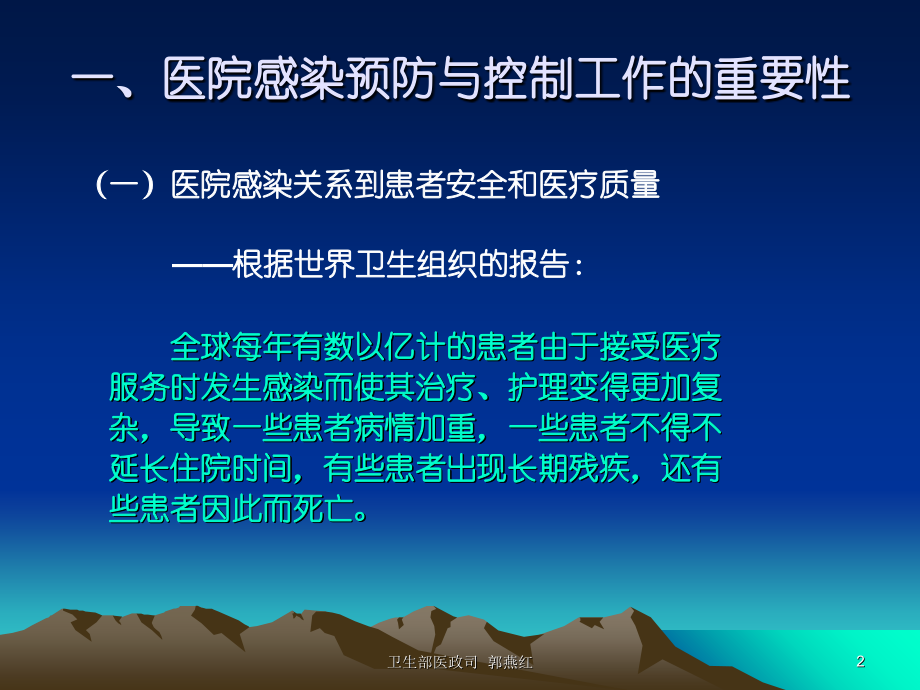 一、医院感染预防与控制工作的重要性

（一）医院感染关系到患者安全和医疗质量

——根据世界卫生组织的报告：

全球每年有数以亿计的患者由于接受医疗服务时发生感染而使其治疗、护理变得更加复杂，导致一些患者病情加重，一些患者不得不延长住院时间，有些患者出现长期残疾，还有些患者因此而死亡。

卫生部医政司 郭燕红

2